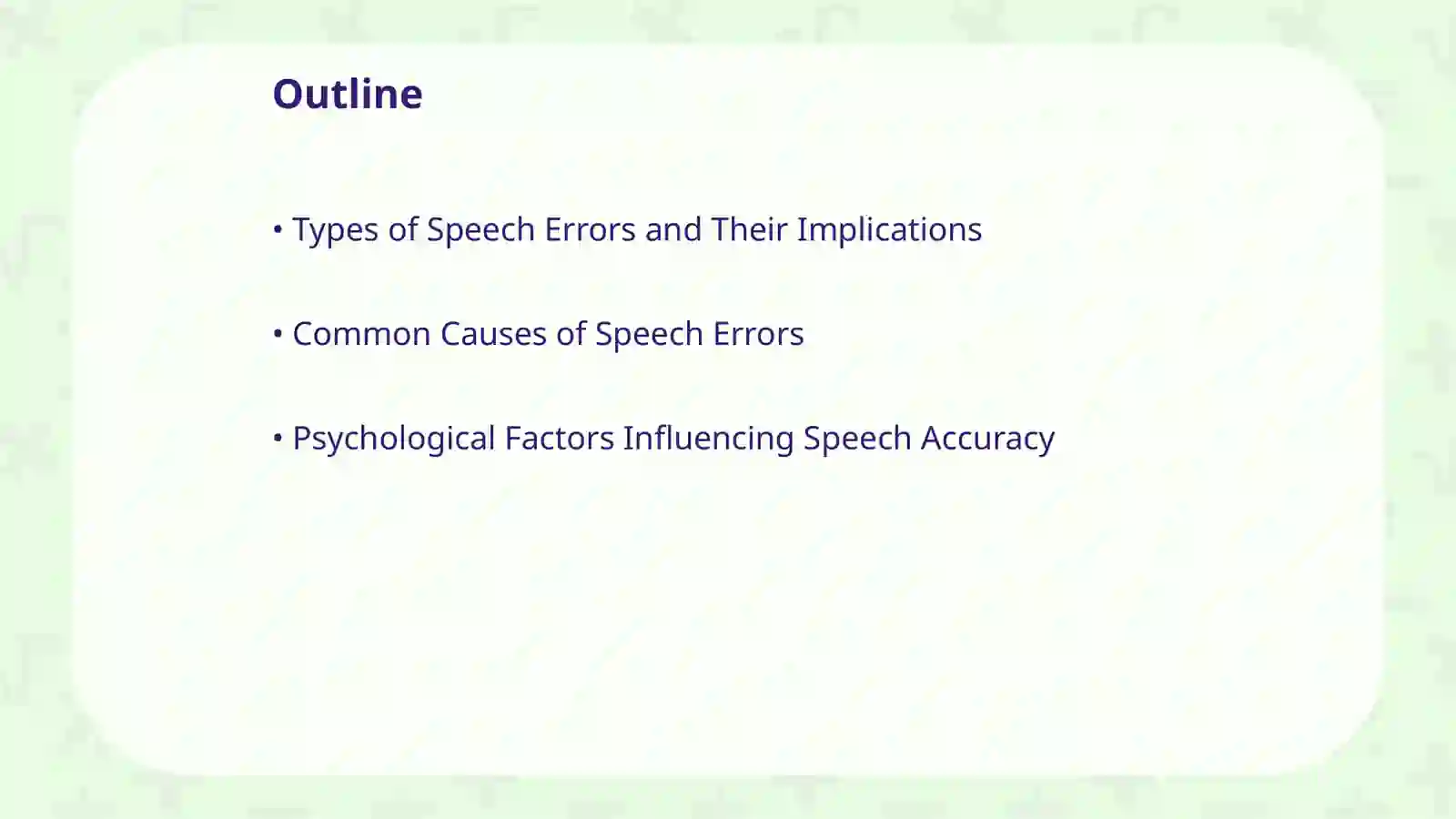 Outline

• Types of Speech Errors and Their Implications

• Common Causes of Speech Errors

• Psychological Factors Influencing Speech Accuracy